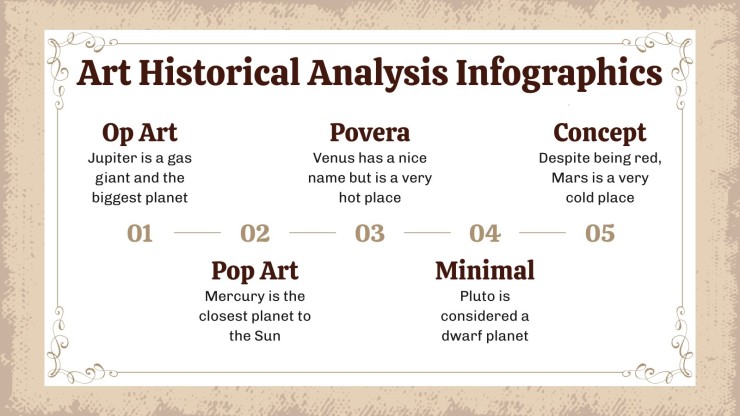 Art Historical Analysis Infographics

Op Art
Jupiter is a gas giant and the biggest planet

Povera
Venus has a nice name but is a very hot place

Concept
Despite being red, Mars is a very cold place

01 02 03 04 05

Pop Art
Mercury is the closest planet to the Sun

Minimal
Pluto is considered a dwarf planet